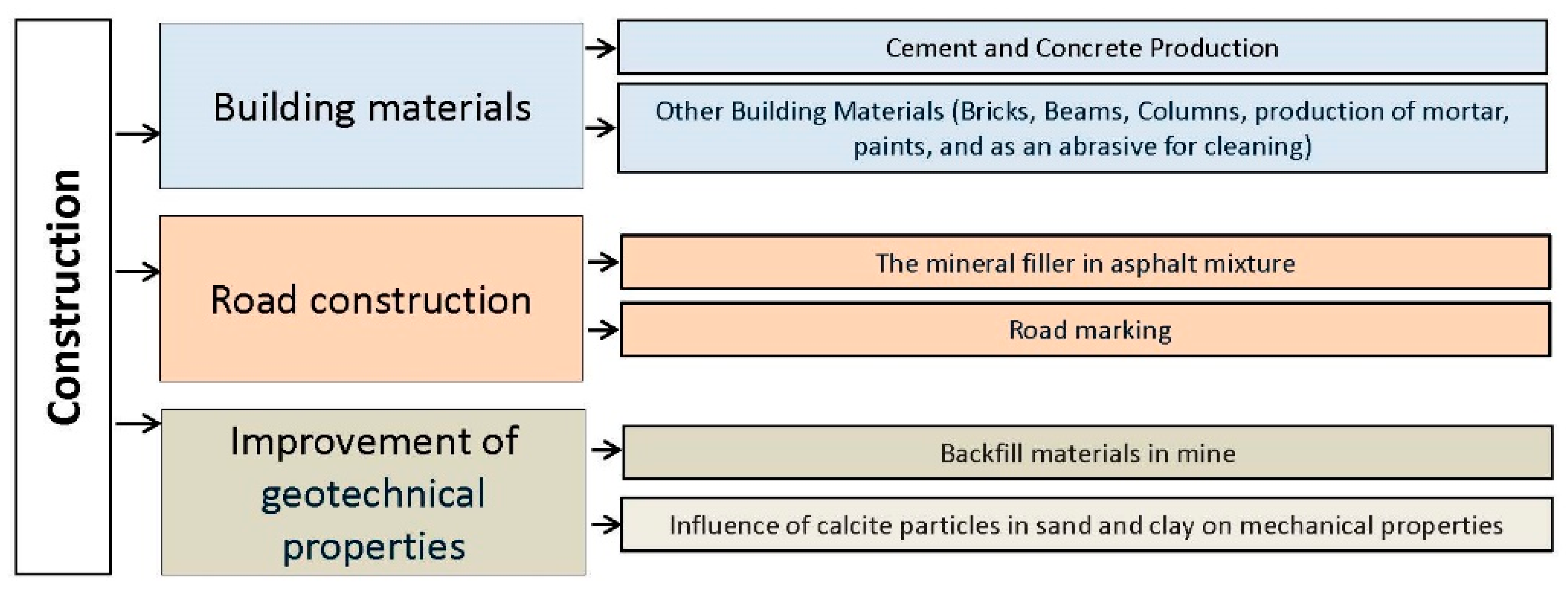 Construction

Building materials

Cement and Concrete Production

Other Building Materials (Bricks, Beams, Columns, production of mortar, paints, and as an abrasive for cleaning)

Road construction

The mineral filler in asphalt mixture

Road marking

Improvement of geotechnical properties

Backfill materials in mine

Influence of calcite particles in sand and clay on mechanical properties